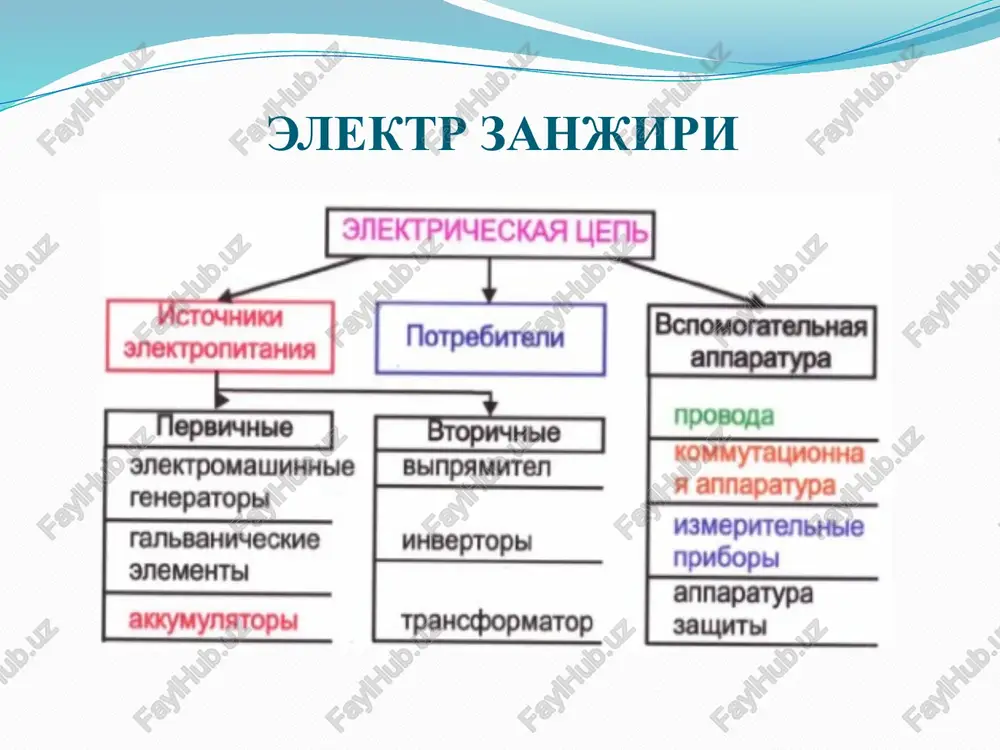 ЭЛЕКТР ЗАНЖИРИ

ЭЛЕКТРИЧЕСКАЯ ЦЕПЬ

Источники электропитания

Потребители

Вспомогательная аппаратура

Первичные

электромашинные генераторы

гальванические элементы

аккумуляторы

Вторичные

выпрямител

инверторы

трансформатор

провода

коммутационная аппаратура

измерительные приборы

аппаратура защиты

FaylHub.uz